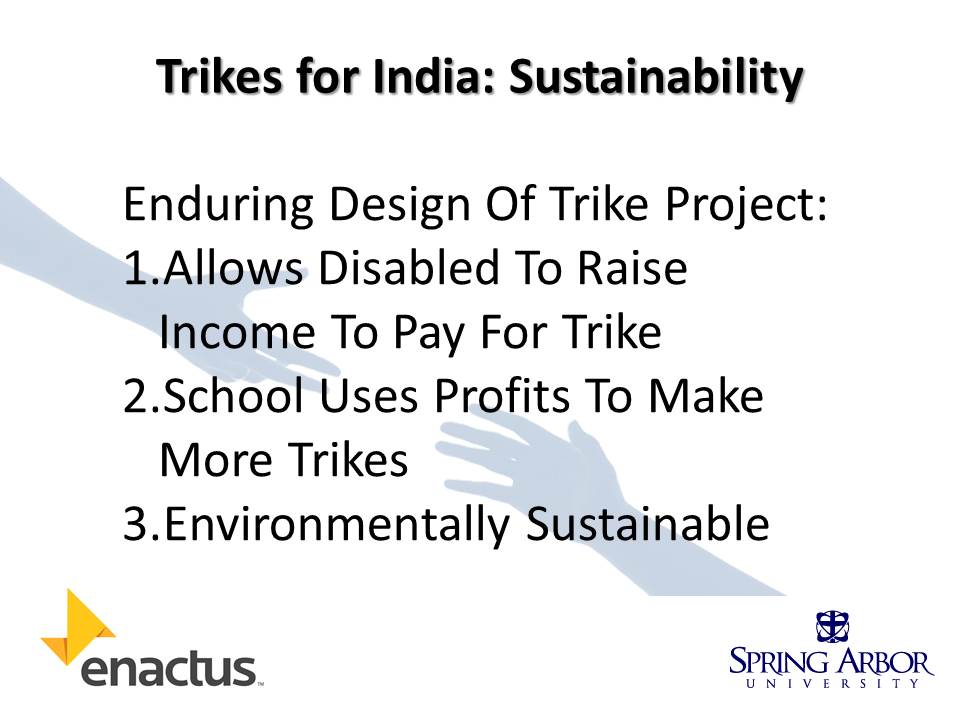 Trikes for India: Sustainability

Enduring Design Of Trike Project:
1.Allows Disabled To Raise Income To Pay For Trike
2.School Uses Profits To Make More Trikes
3.Environmentally Sustainable

enactus™

SPRING ARBOR
UNIVERSITY